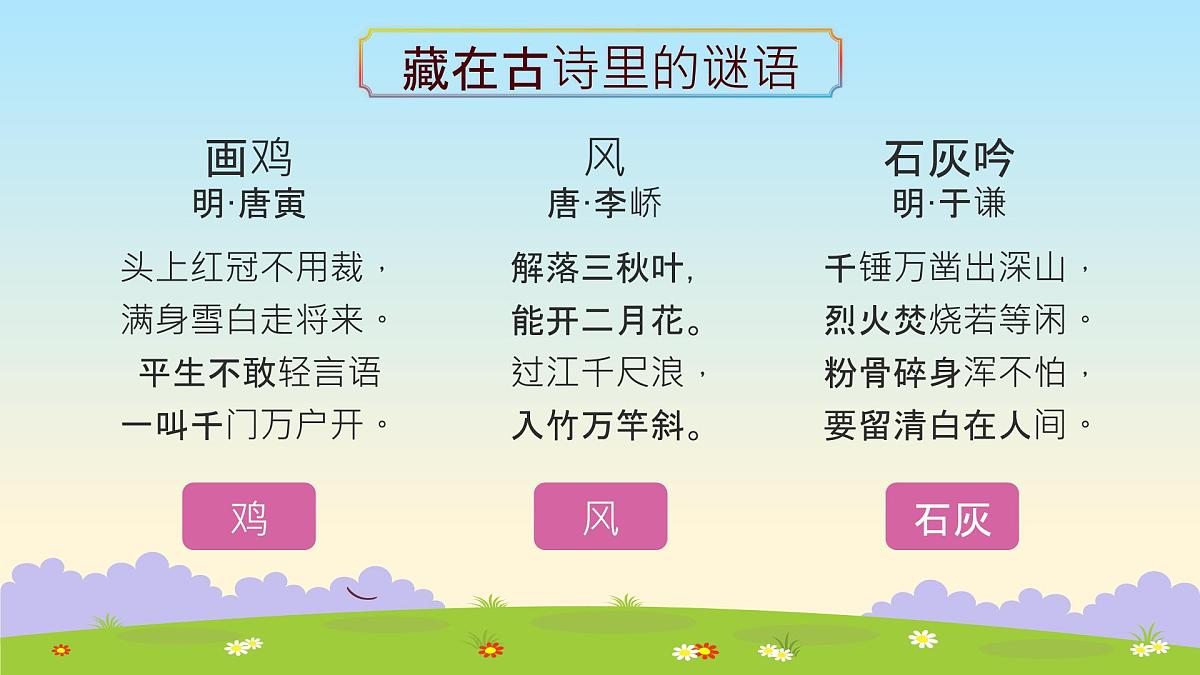 藏在古诗里的谜语

画鸡
明·唐寅

头上红冠不用裁，
满身雪白走将来。
平生不敢轻言语
一叫千门万户开。

鸡

风
唐·李峤

解落三秋叶，
能开二月花。
过江千尺浪，
入竹万竿斜。

风

石灰吟
明·于谦

千锤万凿出深山，
烈火焚烧若等闲。
粉骨碎身浑不怕，
要留清白在人间。

石灰